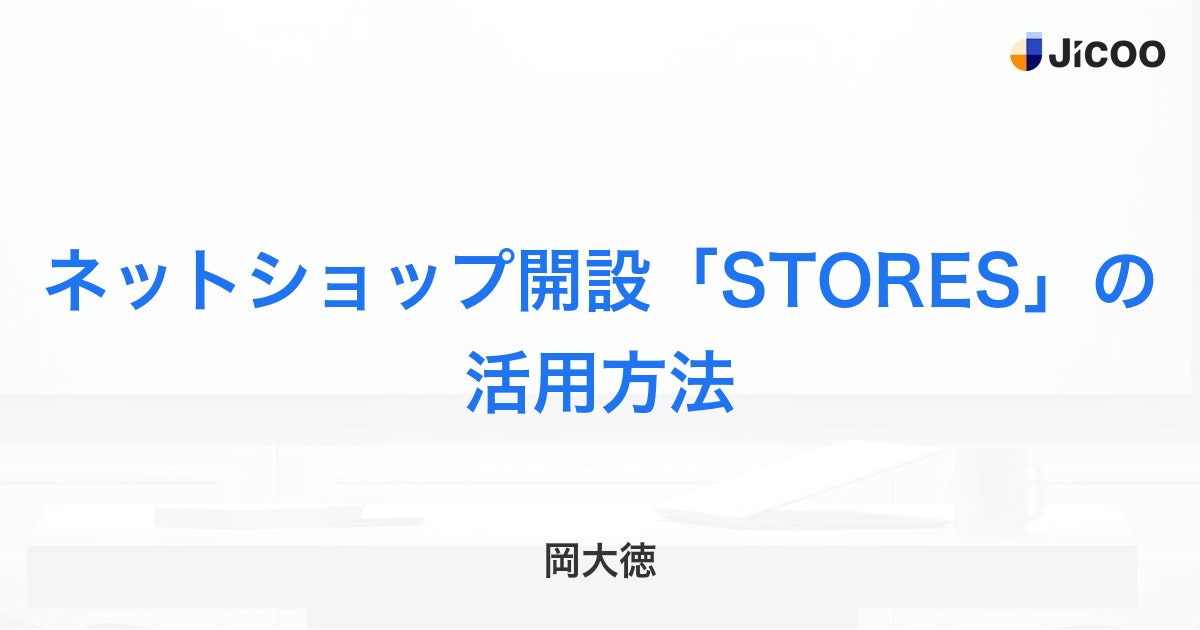 Jicoo

ネットショップ開設「STORES」の活用方法

岡大徳